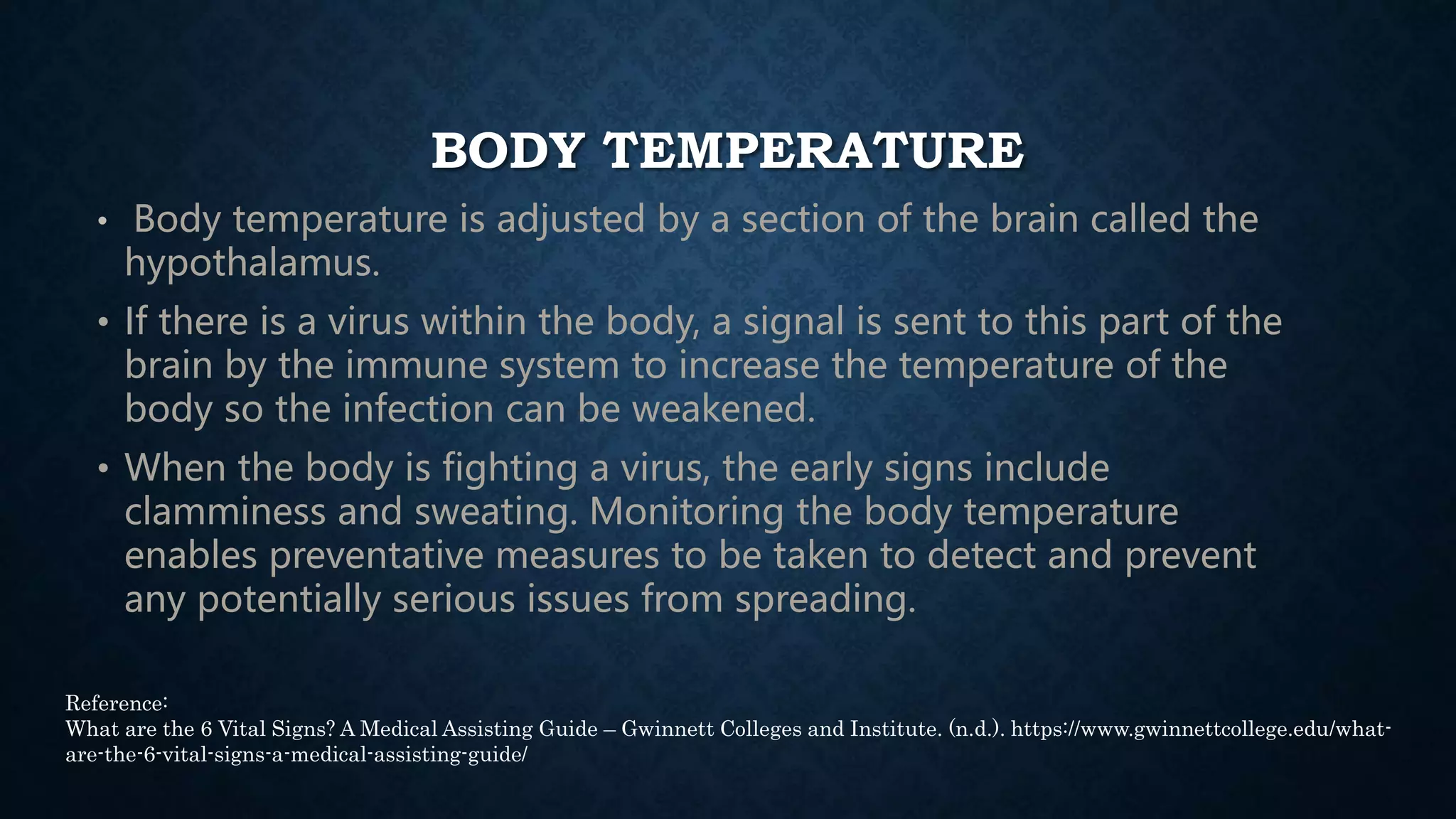 BODY TEMPERATURE

• Body temperature is adjusted by a section of the brain called the hypothalamus.

• If there is a virus within the body, a signal is sent to this part of the brain by the immune system to increase the temperature of the body so the infection can be weakened.

• When the body is fighting a virus, the early signs include clamminess and sweating. Monitoring the body temperature enables preventative measures to be taken to detect and prevent any potentially serious issues from spreading.

Reference:
What are the 6 Vital Signs? A Medical Assisting Guide – Gwinnett Colleges and Institute. (n.d.). https://www.gwinnettcollege.edu/what-are-the-6-vital-signs-a-medical-assisting-guide/